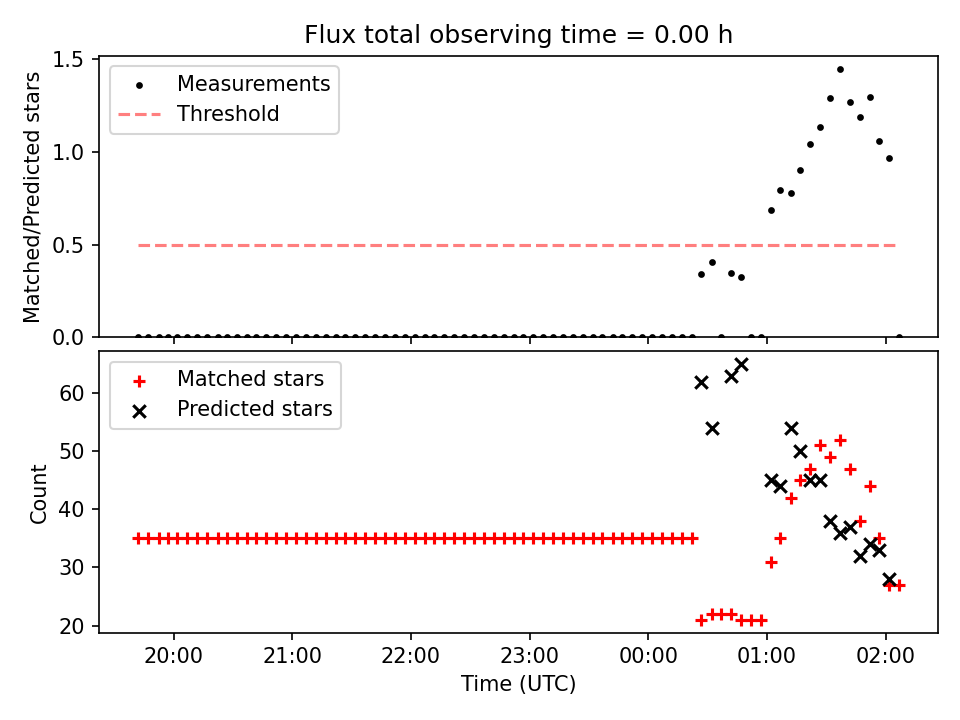 Flux total observing time = 0.00 h

Measurements
Threshold

Matched/Predicted stars

1.5
1.0
0.5
0.0

Matched stars
Predicted stars

Count

60
50
40
30
20

20:00
21:00
22:00
23:00
00:00
01:00
02:00

Time (UTC)